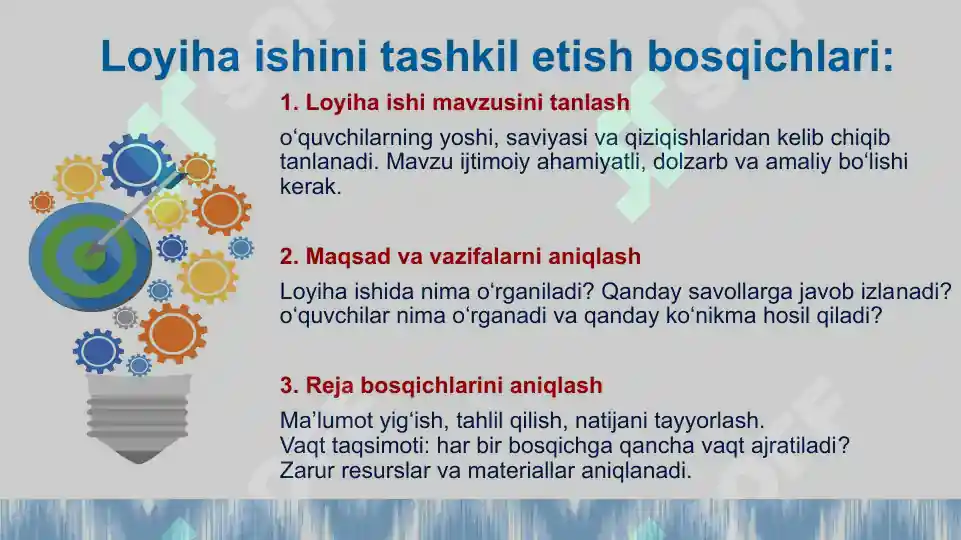 Loyiha ishini tashkil etish bosqichlari:

1. Loyiha ishi mavzusini tanlash

o‘quvchilarning yoshi, saviyasi va qiziqishlaridan kelib chiqib tanlanadi. Mavzu ijtimoiy ahamiyatli, dolzarb va amaliy bo‘lishi kerak.

2. Maqsad va vazifalarni aniqlash

Loyiha ishida nima o‘rganiladi? Qanday savollarga javob izlanadi? o‘quvchilar nima o‘rganadi va qanday ko‘nikma hosil qiladi?

3. Reja bosqichlarini aniqlash

Ma’lumot yig‘ish, tahlil qilish, natijani tayyorlash.
Vaqt taqsimoti: har bir bosqichga qancha vaqt ajratiladi?
Zarur resurslar va materiallar aniqlanadi.